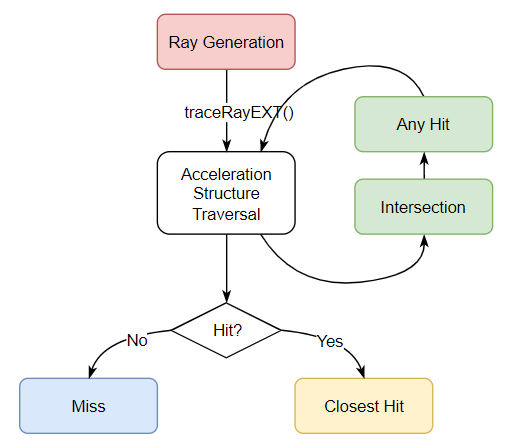 Ray Generation

traceRayEXT()

Any Hit

Acceleration Structure Traversal

Intersection

Hit?

No

Yes

Miss

Closest Hit